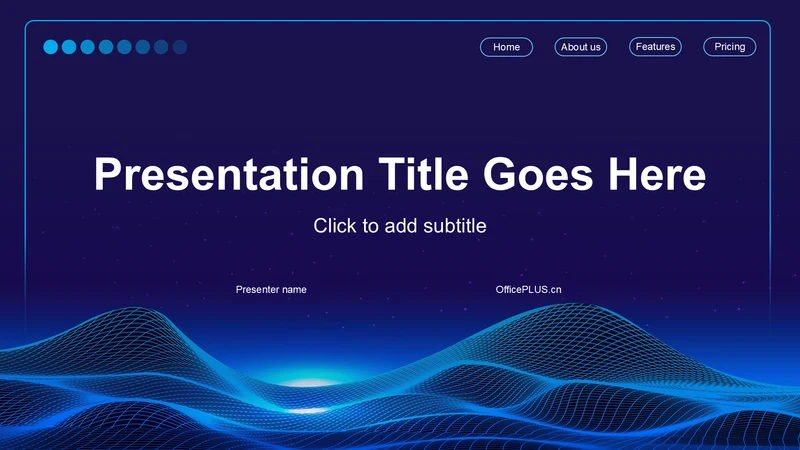 Home About us Features Pricing

Presentation Title Goes Here

Click to add subtitle

Presenter name

OfficePLUS.cn